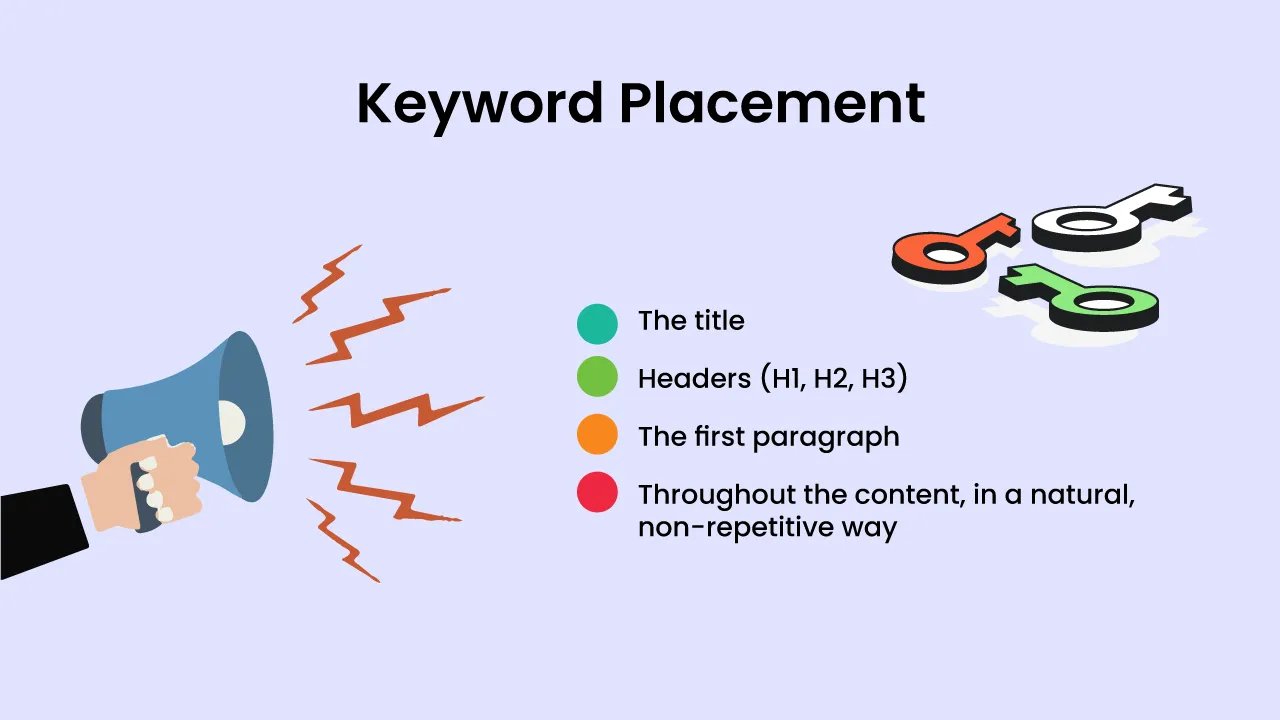 Keyword Placement

The title

Headers (H1, H2, H3)

The first paragraph

Throughout the content, in a natural, non-repetitive way